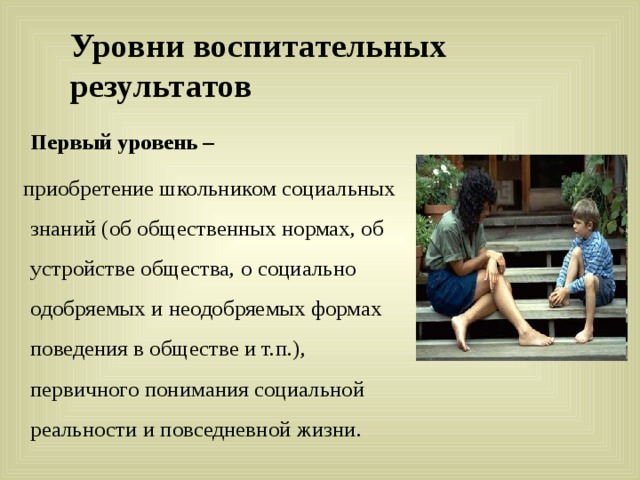 Уровни воспитательных результатов

Первый уровень –

приобретение школьником социальных знаний (об общественных нормах, об устройстве общества, о социально одобряемых и неодобряемых формах поведения в обществе и т.п.), первичного понимания социальной реальности и повседневной жизни.